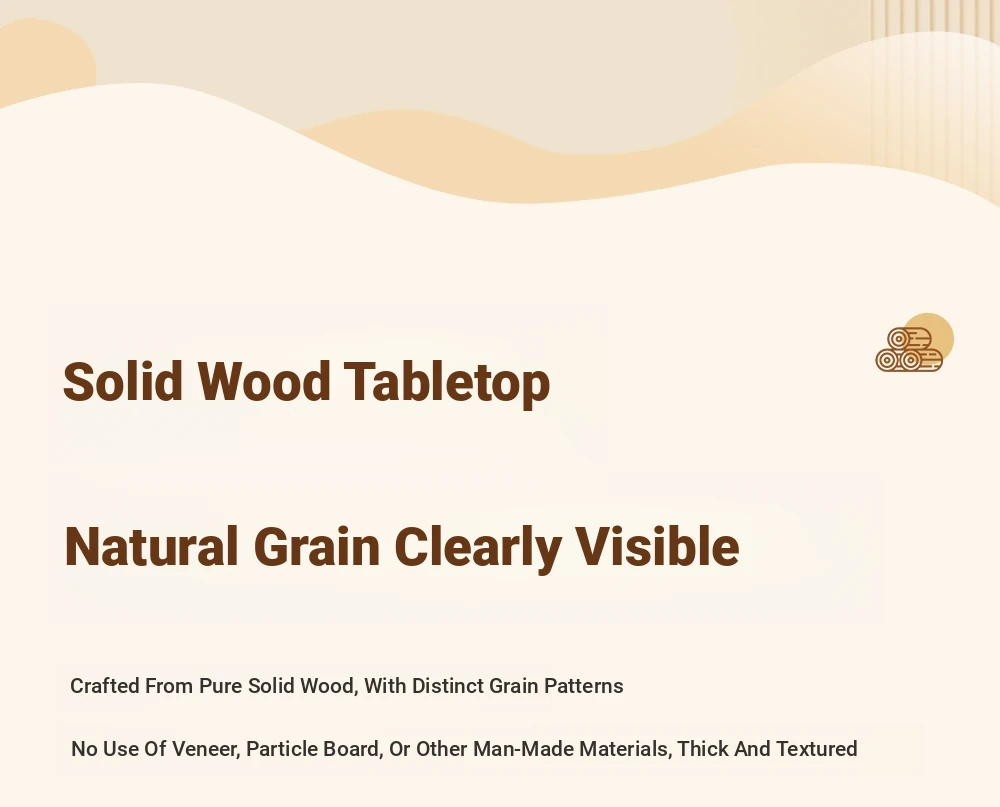 Solid Wood Tabletop

Natural Grain Clearly Visible

Crafted From Pure Solid Wood, With Distinct Grain Patterns

No Use Of Veneer, Particle Board, Or Other Man-Made Materials, Thick And Textured